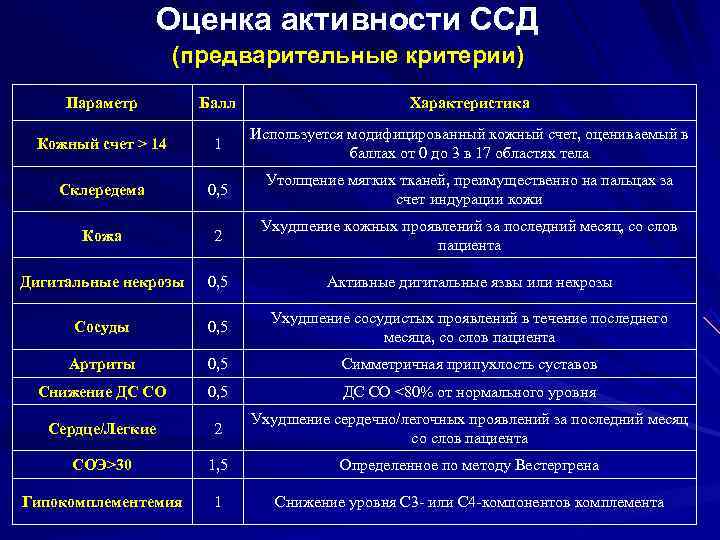 Оценка активности ССД
(предварительные критерии)

| Параметр | Балл | Характеристика |
|---|---|---|
| Кожный счет > 14 | 1 | Используется модифицированный кожный счет, оцениваемый в баллах от 0 до 3 в 17 областях тела |
| Склередема | 0,5 | Утолщение мягких тканей, преимущественно на пальцах за счет индурации кожи |
| Кожа | 2 | Ухудшение кожных проявлений за последний месяц, со слов пациента |
| Дигитальные некрозы | 0,5 | Активные дигитальные язвы или некрозы |
| Сосуды | 0,5 | Ухудшение сосудистых проявлений в течение последнего месяца, со слов пациента |
| Артриты | 0,5 | Симметричная припухлость суставов |
| Снижение ДС СО | 0,5 | ДС СО <80% от нормального уровня |
| Сердце/Легкие | 2 | Ухудшение сердечно/легочных проявлений за последний месяц со слов пациента |
| СОЭ>30 | 1,5 | Определенное по методу Вестергрена |
| Гипокомплементемия | 1 | Снижение уровня С3- или С4-компонентов комплемента |